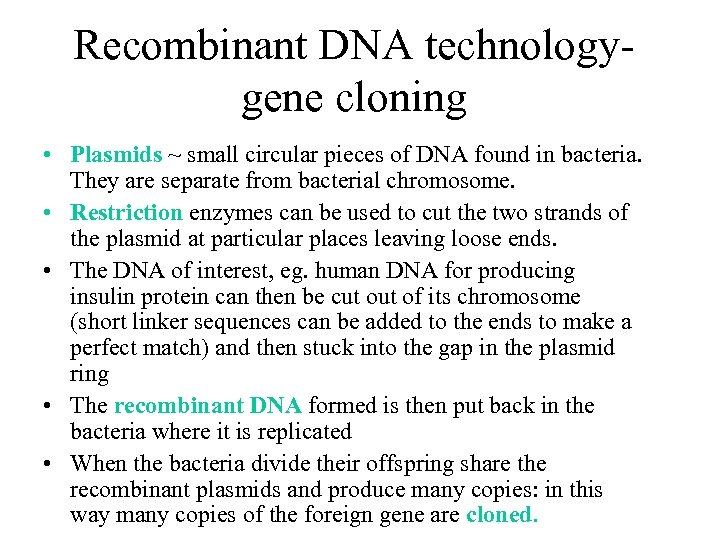 Recombinant DNA technology-gene cloning

• Plasmids ~ small circular pieces of DNA found in bacteria. They are separate from bacterial chromosome.

• Restriction enzymes can be used to cut the two strands of the plasmid at particular places leaving loose ends.

• The DNA of interest, eg. human DNA for producing insulin protein can then be cut out of its chromosome (short linker sequences can be added to the ends to make a perfect match) and then stuck into the gap in the plasmid ring

• The recombinant DNA formed is then put back in the bacteria where it is replicated

• When the bacteria divide their offspring share the recombinant plasmids and produce many copies: in this way many copies of the foreign gene are cloned.